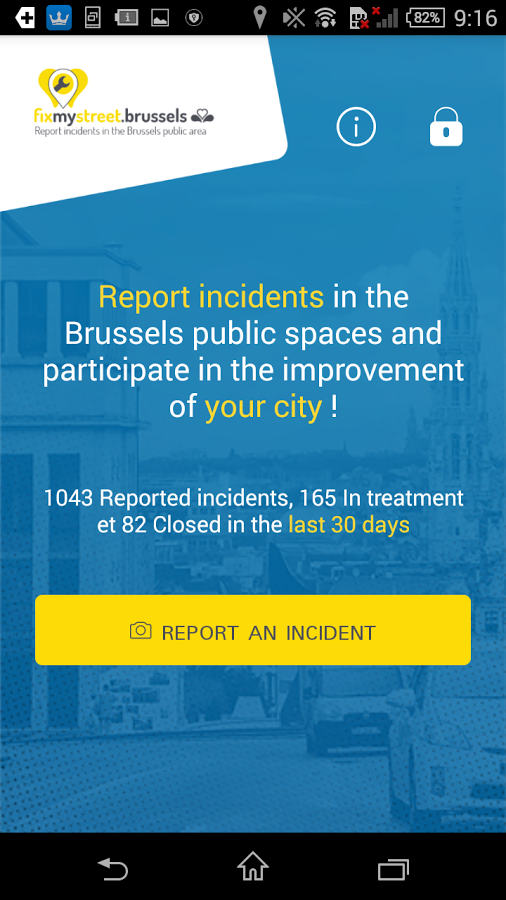 82% 9:16

fixmystreet.brussels
Report incidents in the Brussels public area

Report incidents in the Brussels public spaces and participate in the improvement of your city !

1043 Reported incidents, 165 In treatment et 82 Closed in the last 30 days

REPORT AN INCIDENT